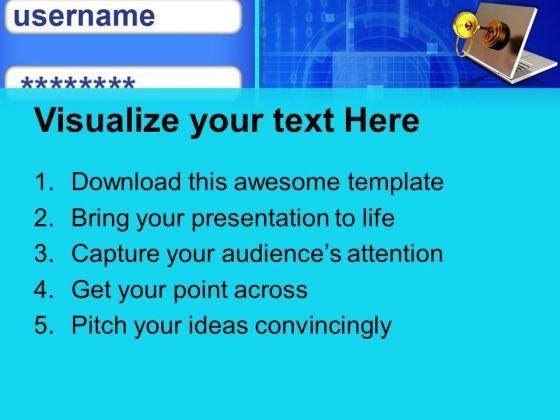 username

********

Visualize your text Here

1. Download this awesome template
2. Bring your presentation to life
3. Capture your audience's attention
4. Get your point across
5. Pitch your ideas convincingly